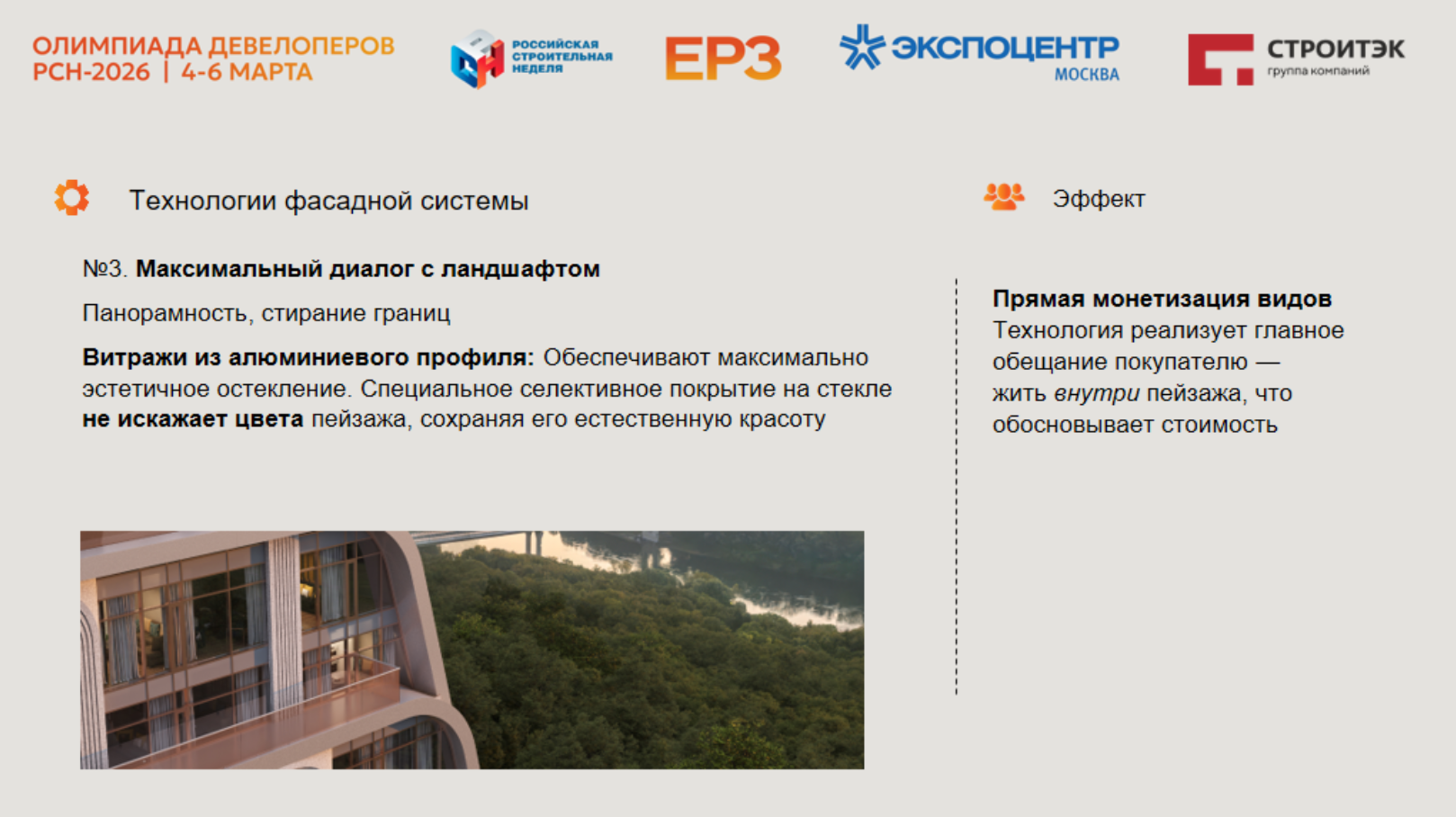 ОЛИМПИАДА ДЕВЕЛОПЕРОВ
РСН-2026 | 4-6 МАРТА

РОССИЙСКАЯ
СТРОИТЕЛЬНАЯ
НЕДЕЛЯ

ЕРЗ

ЭКСПОЦЕНТР
МОСКВА

СТРОИТЭК
группа компаний

Технологии фасадной системы

№3. Максимальный диалог с ландшафтом

Панорамность, стирание границ

Витражи из алюминиевого профиля: Обеспечивают максимально эстетичное остекление. Специальное селективное покрытие на стекле не искажает цвета пейзажа, сохраняя его естественную красоту

Эффект

Прямая монетизация видов
Технология реализует главное обещание покупателю — жить внутри пейзажа, что обосновывает стоимость